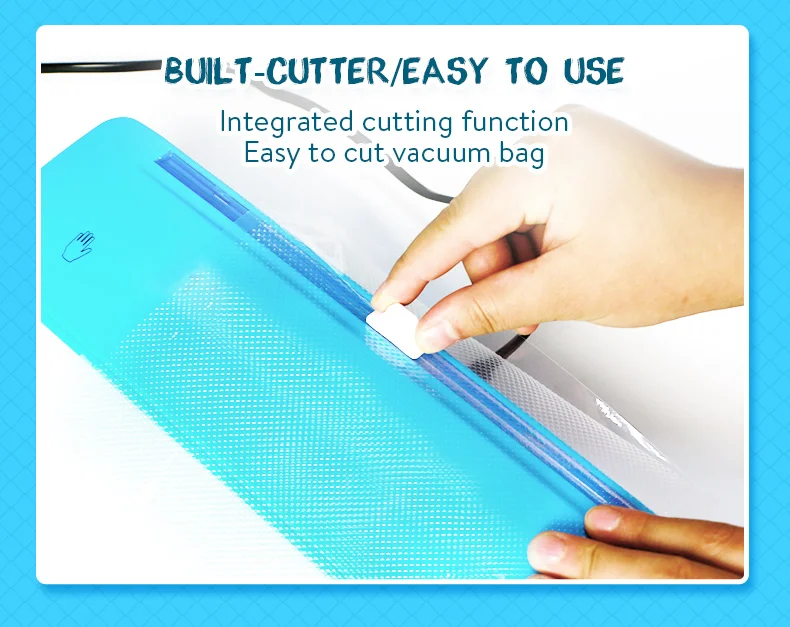 BUILT-CUTTER/EASY TO USE

Integrated cutting function
Easy to cut vacuum bag